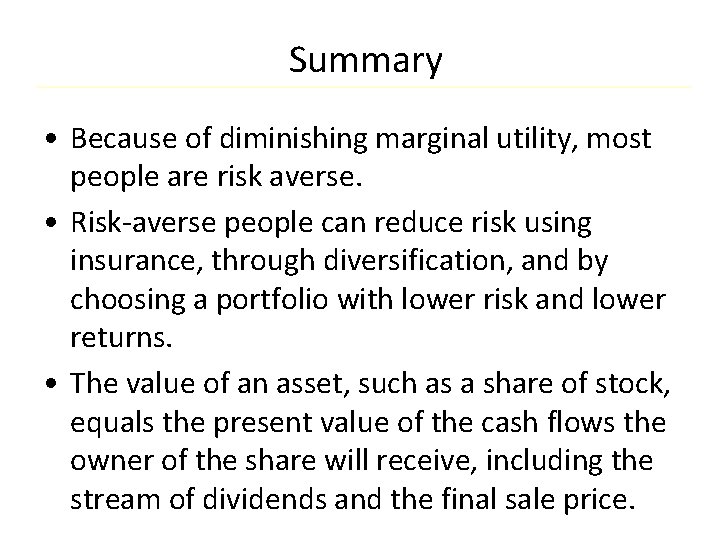 Summary

• Because of diminishing marginal utility, most people are risk averse.

• Risk-averse people can reduce risk using insurance, through diversification, and by choosing a portfolio with lower risk and lower returns.

• The value of an asset, such as a share of stock, equals the present value of the cash flows the owner of the share will receive, including the stream of dividends and the final sale price.